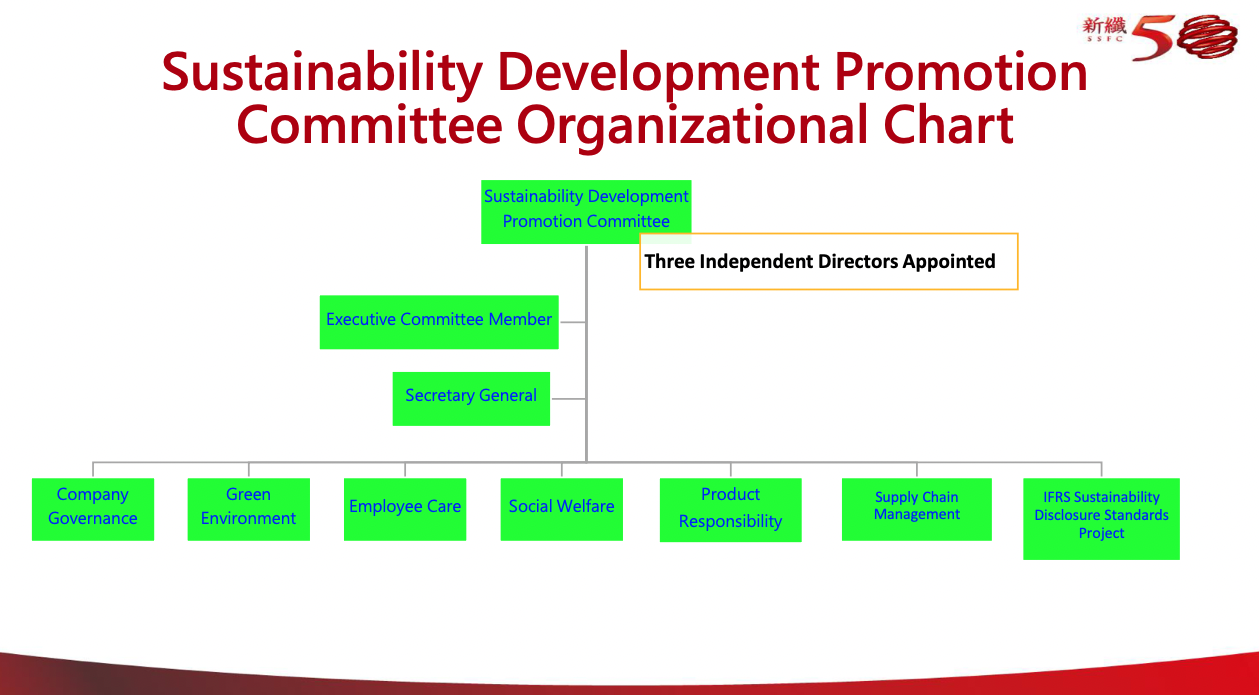 新纖
SSFC
50

Sustainability Development Promotion Committee Organizational Chart

Sustainability Development Promotion Committee

Three Independent Directors Appointed

Executive Committee Member

Secretary General

Company Governance

Green Environment

Employee Care

Social Welfare

Product Responsibility

Supply Chain Management

IFRS Sustainability Disclosure Standards Project